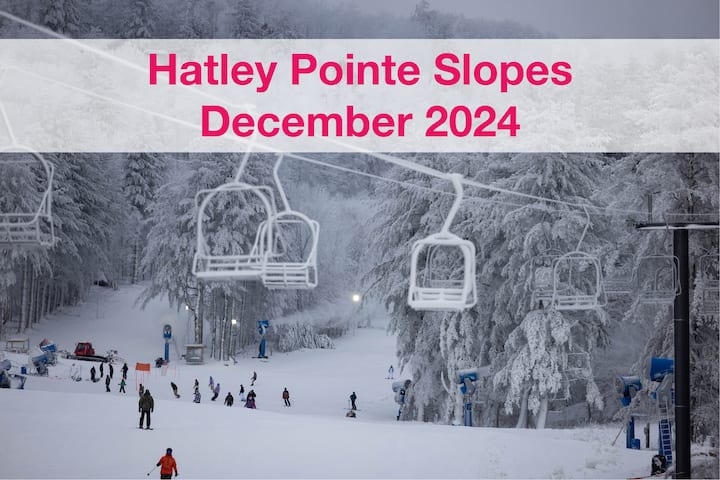 Hatley Pointe Slopes
December 2024